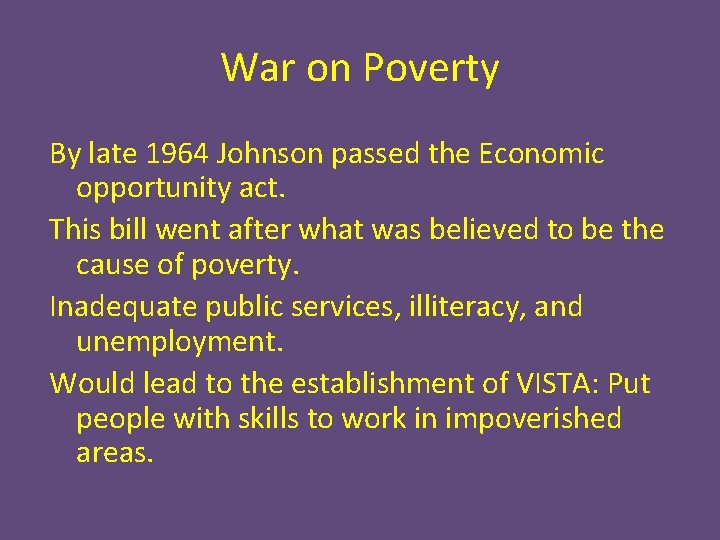 War on Poverty

By late 1964 Johnson passed the Economic opportunity act.

This bill went after what was believed to be the cause of poverty.

Inadequate public services, illiteracy, and unemployment.

Would lead to the establishment of VISTA: Put people with skills to work in impoverished areas.